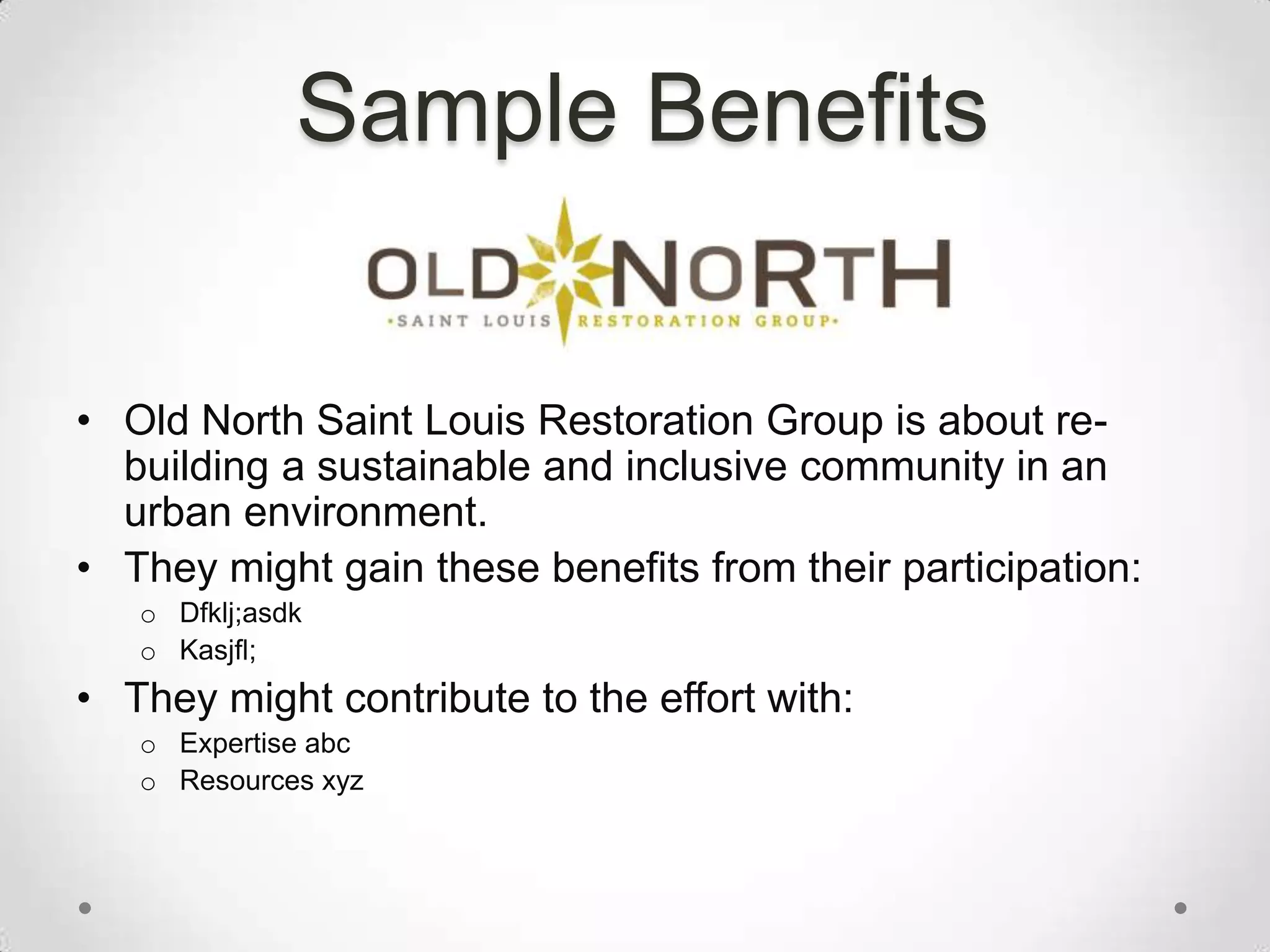 Sample Benefits

OLD NORTH
•SAINT LOUIS RESTORATION GROUP•

• Old North Saint Louis Restoration Group is about re-building a sustainable and inclusive community in an urban environment.
• They might gain these benefits from their participation:
 o Dfklj;asdk
 o Kasjfl;
• They might contribute to the effort with:
 o Expertise abc
 o Resources xyz